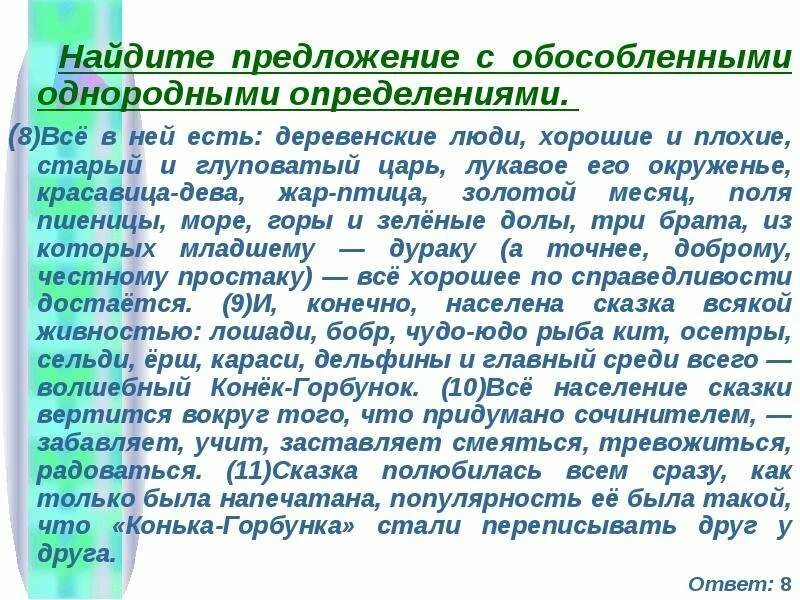 Найдите предложение с обособленными однородными определениями.

(8)Всё в ней есть: деревенские люди, хорошие и плохие, старый и глуповатый царь, лукавое его окруженье, красавица-дева, жар-птица, золотой месяц, поля пшеницы, море, горы и зелёные долы, три брата, из которых младшему — дураку (а точнее, доброму, честному простаку) — всё хорошее по справедливости достаётся. (9)И, конечно, населена сказка всякой живностью: лошади, бобр, чудо-юдо рыба кит, осетры, сельди, ёрш, караси, дельфины и главный среди всего — волшебный Конёк-Горбунок. (10)Всё население сказки вертится вокруг того, что придумано сочинителем, — забавляет, учит, заставляет смеяться, тревожиться, радоваться. (11)Сказка полюбилась всем сразу, как только была напечатана, популярность её была такой, что «Конька-Горбунка» стали переписывать друг у друга.

Ответ: 8